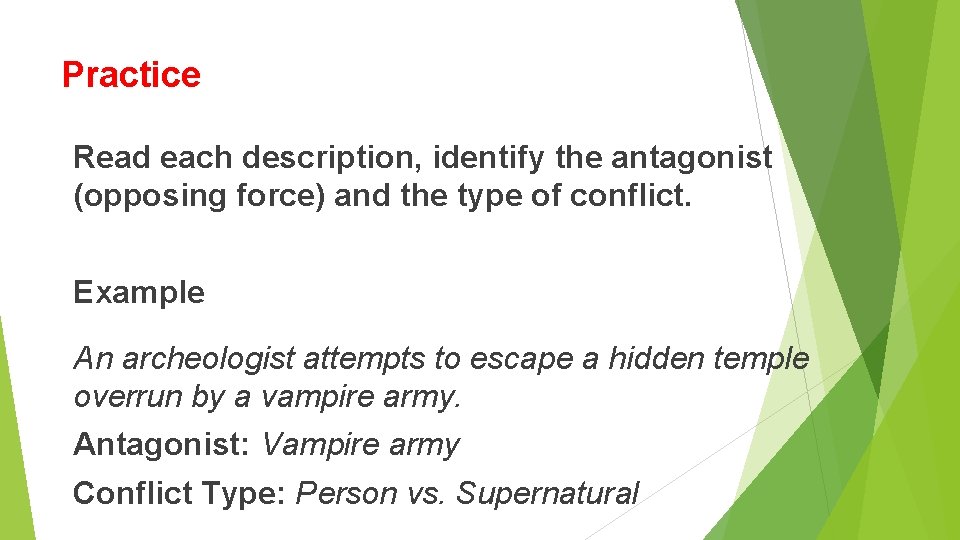 Practice

Read each description, identify the antagonist (opposing force) and the type of conflict.

Example

An archeologist attempts to escape a hidden temple overrun by a vampire army.

Antagonist: Vampire army

Conflict Type: Person vs. Supernatural